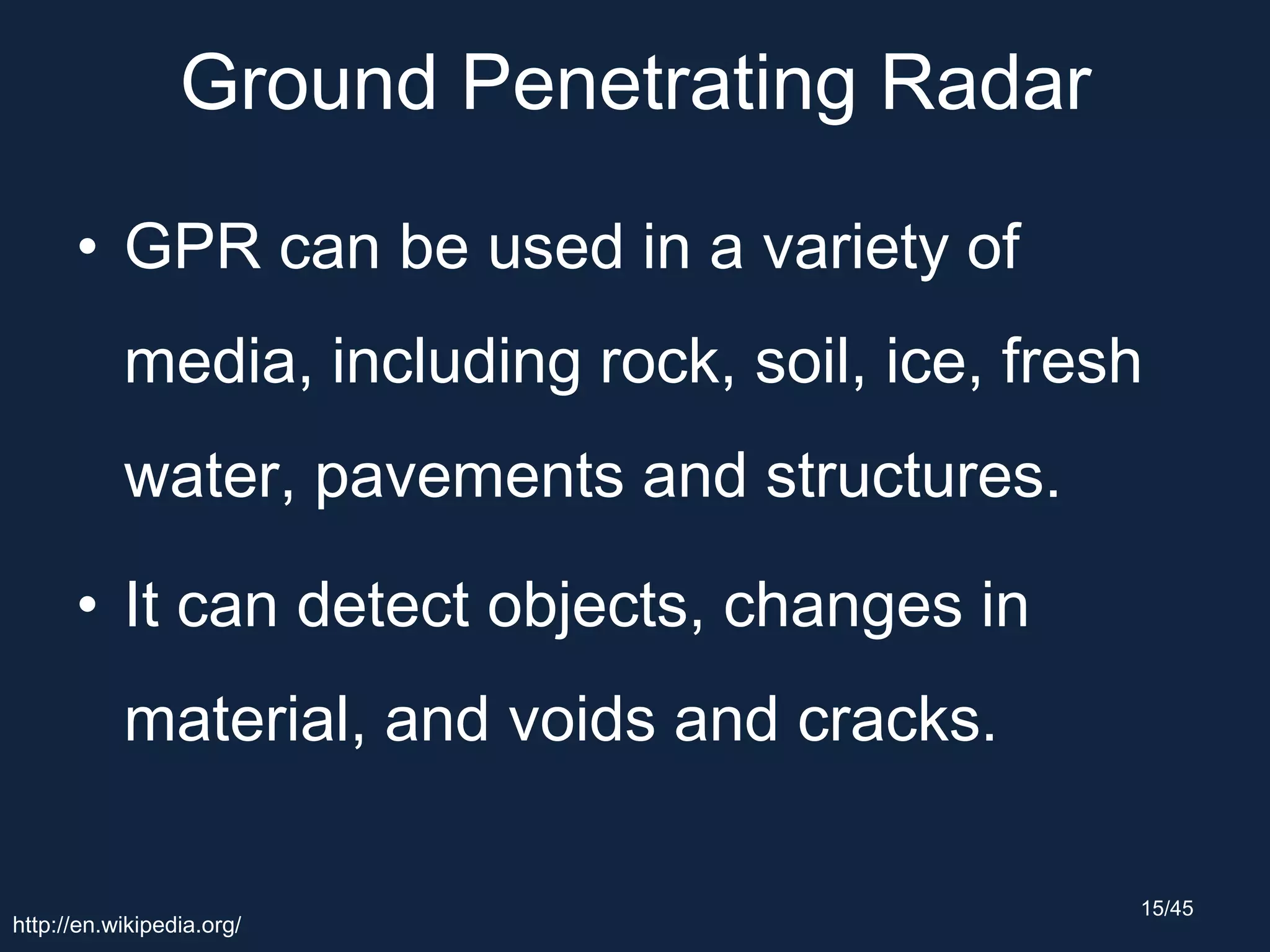 Ground Penetrating Radar

• GPR can be used in a variety of media, including rock, soil, ice, fresh water, pavements and structures.

• It can detect objects, changes in material, and voids and cracks.

15/45

http://en.wikipedia.org/